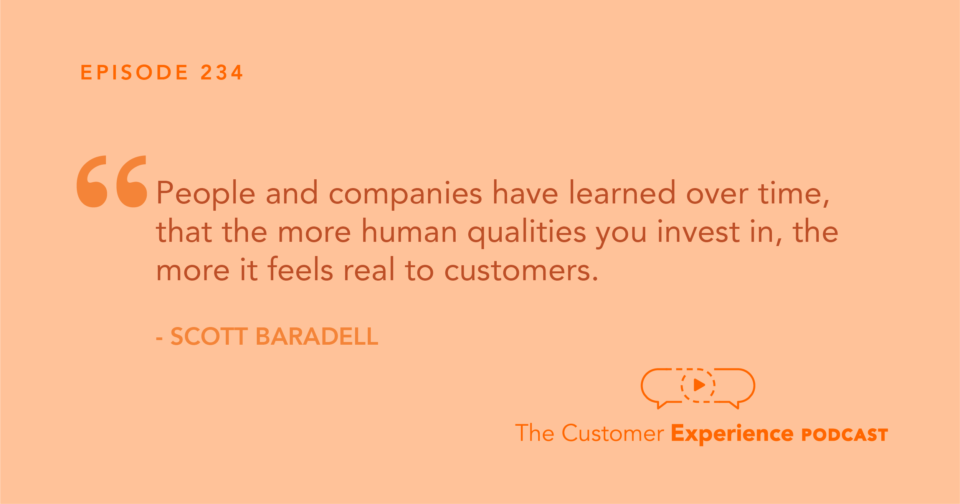 EPISODE 234

“People and companies have learned over time, that the more human qualities you invest in, the more it feels real to customers.

- SCOTT BARADELL

The Customer Experience PODCAST